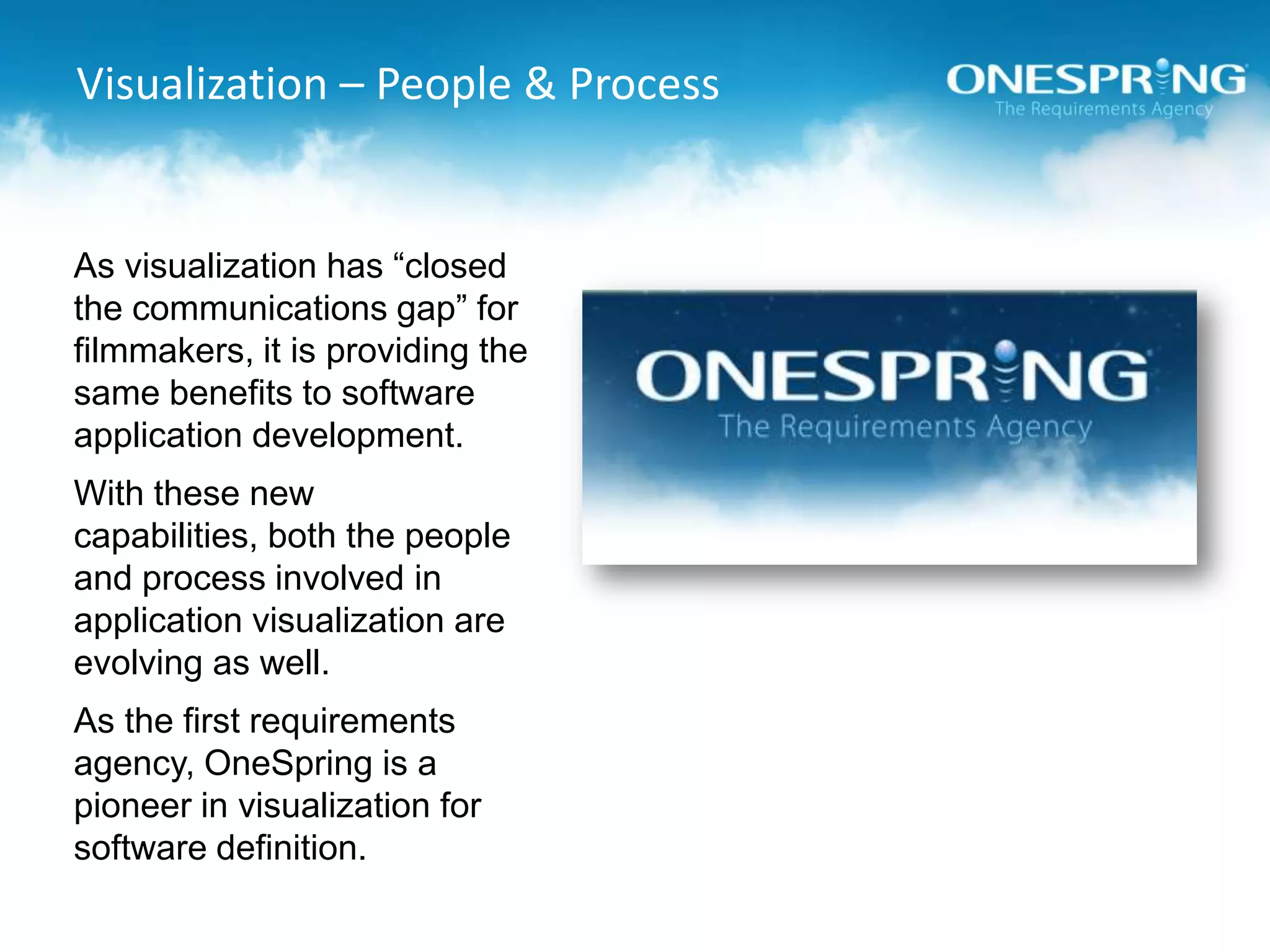 Visualization – People & Process

ONESPRING
The Requirements Agency

As visualization has “closed the communications gap” for filmmakers, it is providing the same benefits to software application development.

With these new capabilities, both the people and process involved in application visualization are evolving as well.

As the first requirements agency, OneSpring is a pioneer in visualization for software definition.

ONESPRING
The Requirements Agency